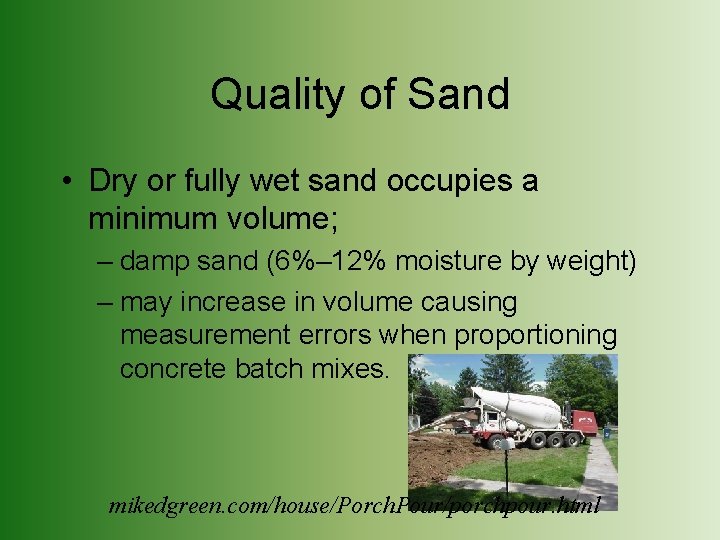 Quality of Sand

• Dry or fully wet sand occupies a minimum volume;
– damp sand (6%–12% moisture by weight)
– may increase in volume causing measurement errors when proportioning concrete batch mixes.

mikedgreen.com/house/PorchPour/porchpour.html